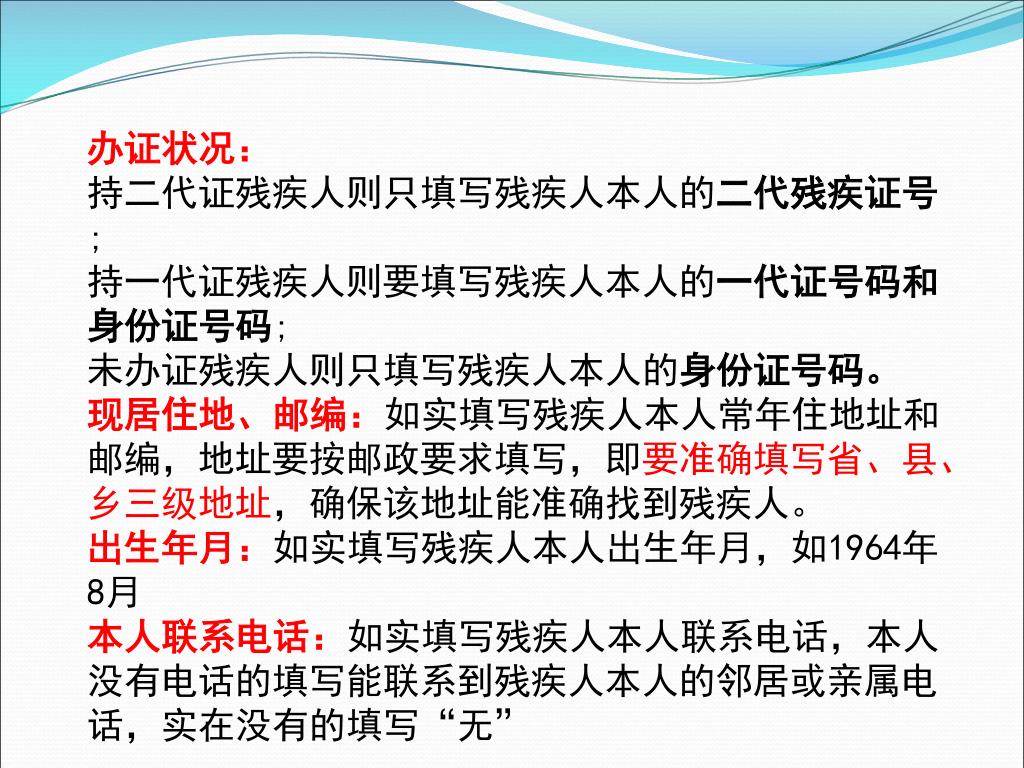 办证状况：
持二代证残疾人则只填写残疾人本人的二代残疾证号；
持一代证残疾人则要填写残疾人本人的一代证号码和身份证号码；
未办证残疾人则只填写残疾人本人的身份证号码。
现居住地、邮编：如实填写残疾人本人常年住地址和邮编，地址要按邮政要求填写，即要准确填写省、县、乡三级地址，确保该地址能准确找到残疾人。
出生年月：如实填写残疾人本人出生年月，如1964年8月
本人联系电话：如实填写残疾人本人联系电话，本人没有电话的填写能联系到残疾人本人的邻居或亲属电话，实在没有的填写“无”